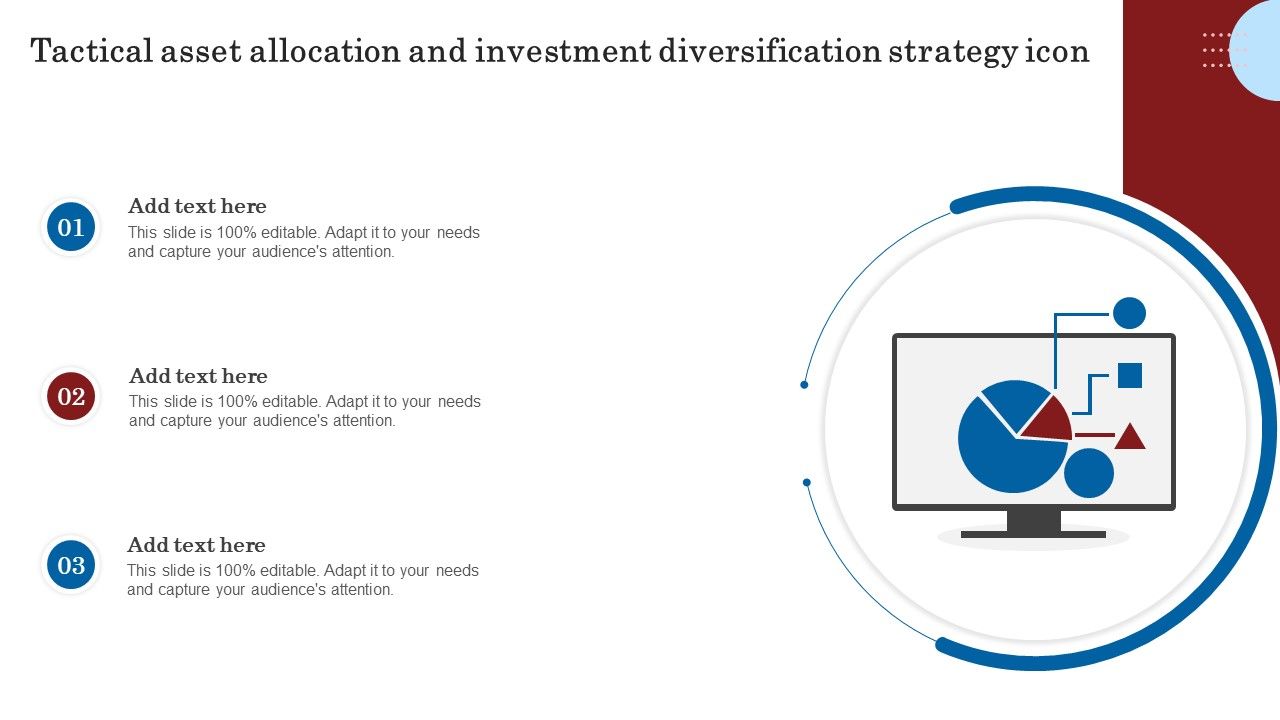 Tactical asset allocation and investment diversification strategy icon

01

Add text here

This slide is 100% editable. Adapt it to your needs and capture your audience's attention.

02

Add text here

This slide is 100% editable. Adapt it to your needs and capture your audience's attention.

03

Add text here

This slide is 100% editable. Adapt it to your needs and capture your audience's attention.